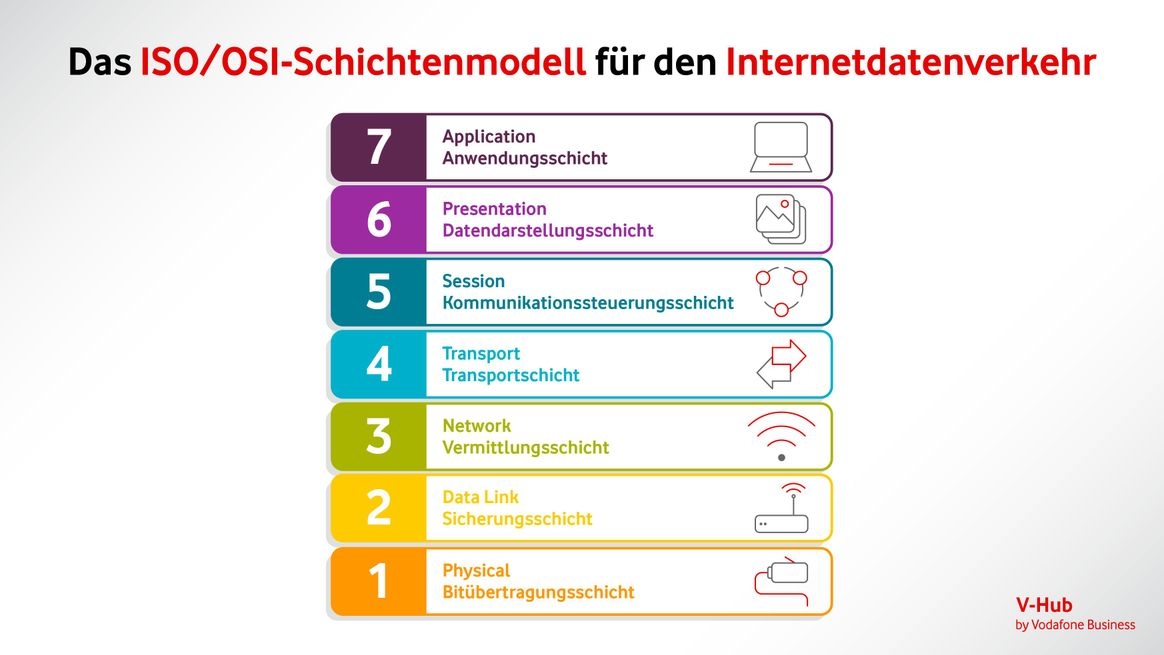 Das ISO/OSI-Schichtenmodell für den Internetdatenverkehr

7 Application
Anwendungsschicht

6 Presentation
Datendarstellungsschicht

5 Session
Kommunikationssteuerungsschicht

4 Transport
Transportschicht

3 Network
Vermittlungsschicht

2 Data Link
Sicherungsschicht

1 Physical
Bitübertragungsschicht

V-Hub
by Vodafone Business